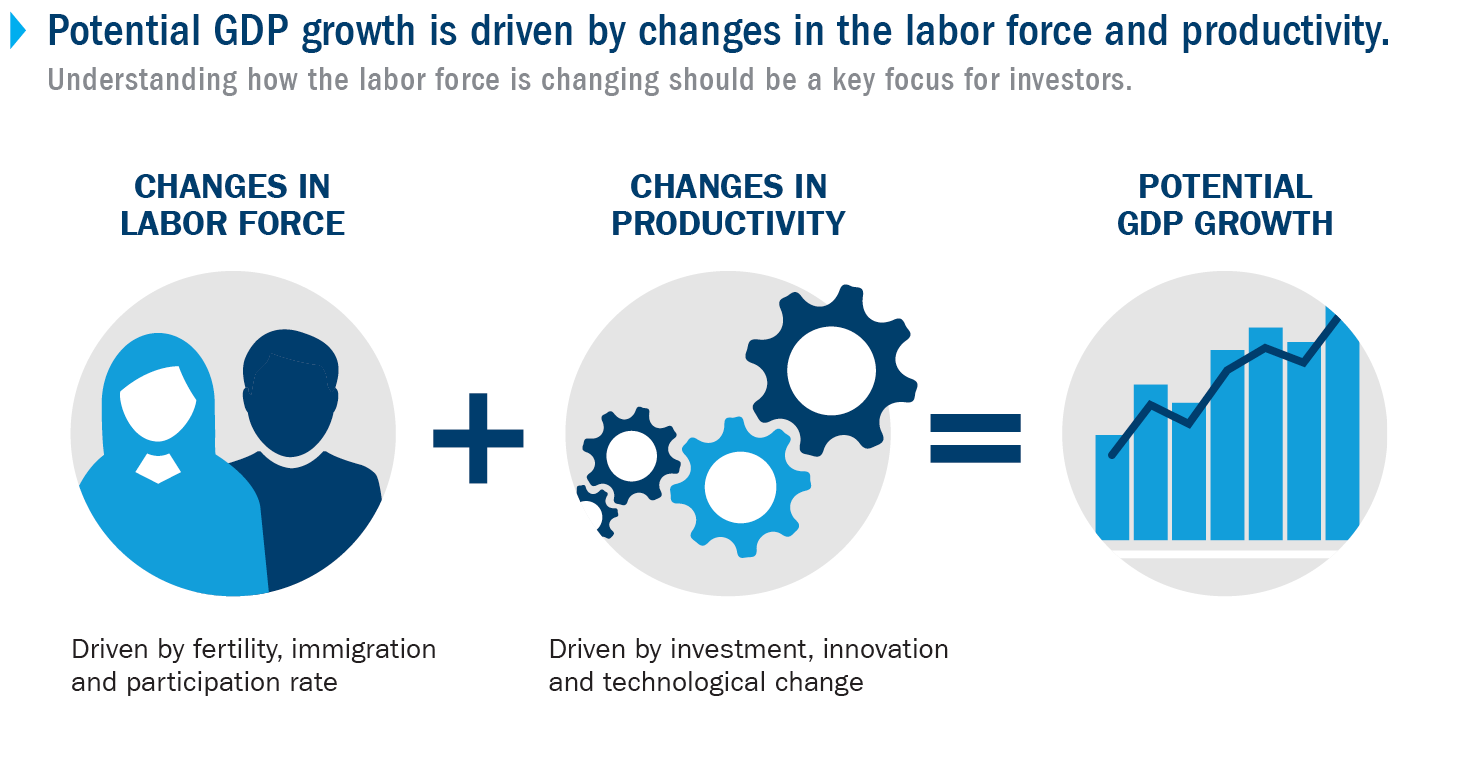 Potential GDP growth is driven by changes in the labor force and productivity.

Understanding how the labor force is changing should be a key focus for investors.

CHANGES IN LABOR FORCE

+

CHANGES IN PRODUCTIVITY

=

POTENTIAL GDP GROWTH

Driven by fertility, immigration and participation rate

Driven by investment, innovation and technological change